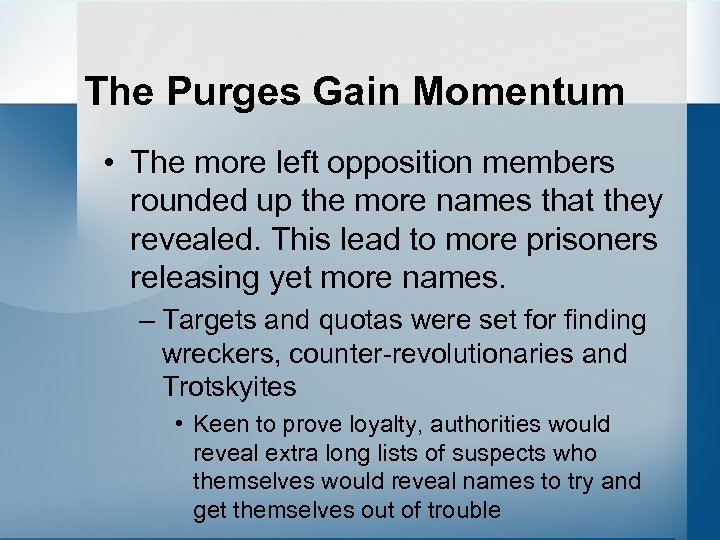 The Purges Gain Momentum

• The more left opposition members rounded up the more names that they revealed. This lead to more prisoners releasing yet more names.

– Targets and quotas were set for finding wreckers, counter-revolutionaries and Trotskyites

• Keen to prove loyalty, authorities would reveal extra long lists of suspects who themselves would reveal names to try and get themselves out of trouble